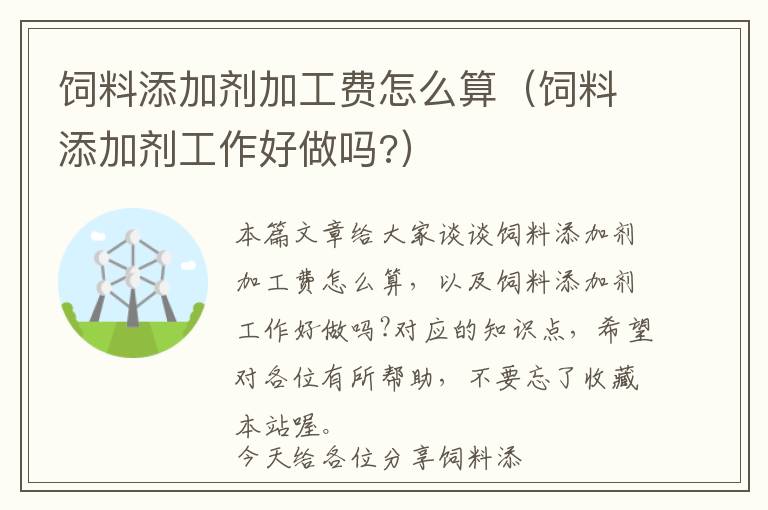 饲料添加剂加工费怎么算（饲料添加剂工作好做吗?）

本篇文章给大家谈谈饲料添加剂加工费怎么算，以及饲料添加剂工作好做吗?对应的知识点，希望对各位有所帮助，不要忘了收藏本站喔。
今天给各位分享饲料添